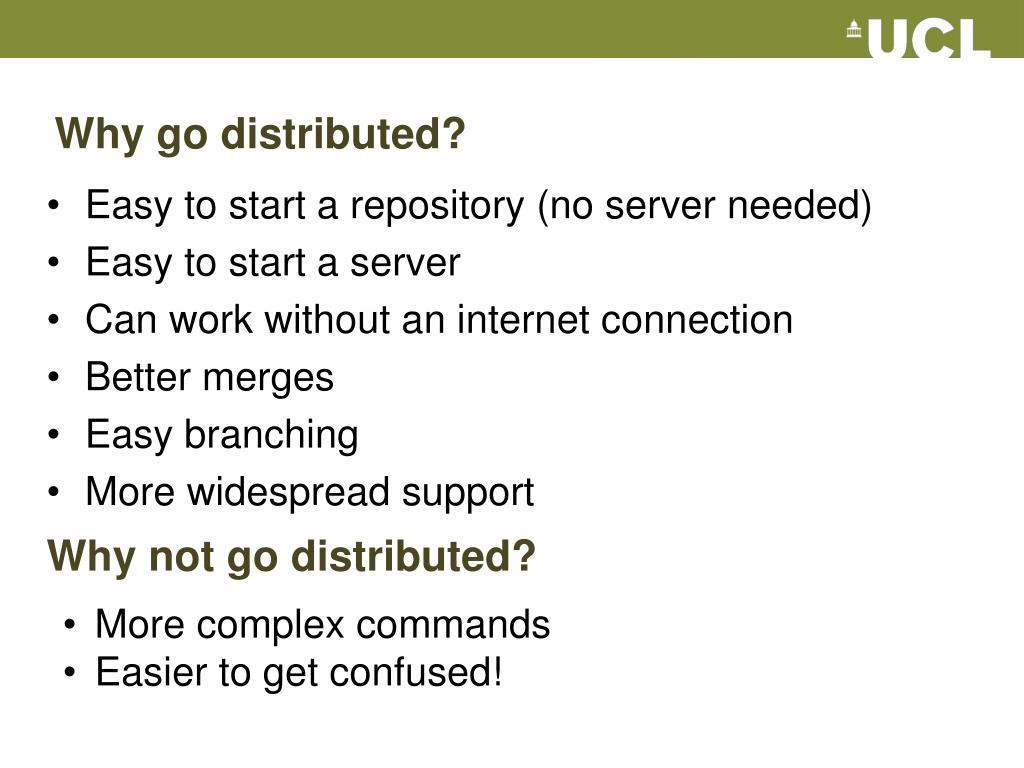 UCL

Why go distributed?

• Easy to start a repository (no server needed)
• Easy to start a server
• Can work without an internet connection
• Better merges
• Easy branching
• More widespread support

Why not go distributed?

• More complex commands
• Easier to get confused!